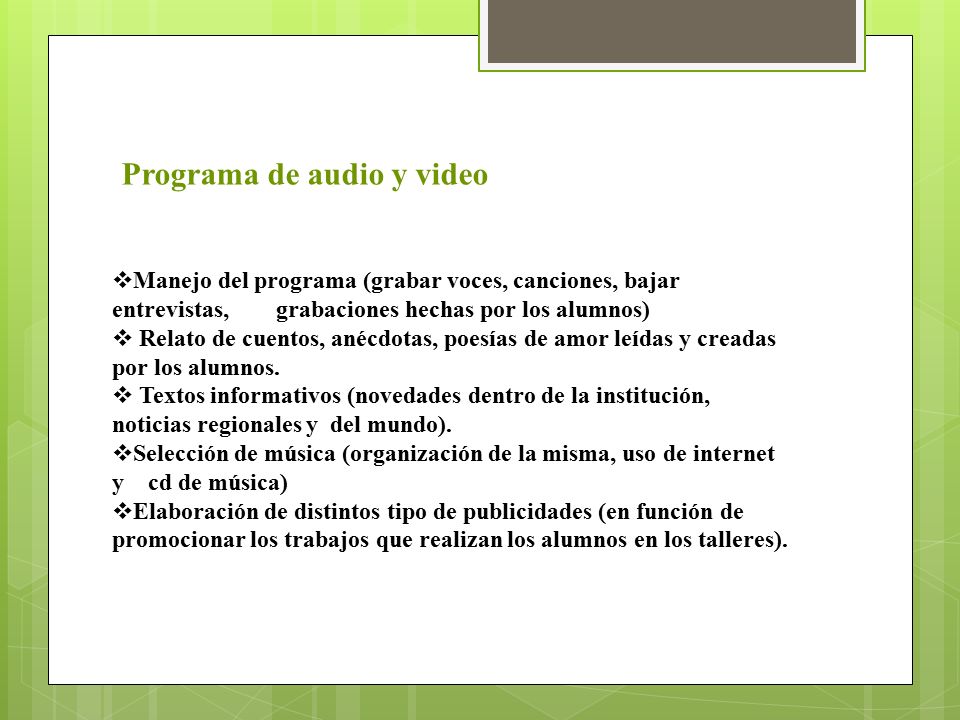 Programa de audio y video

❖Manejo del programa (grabar voces, canciones, bajar entrevistas, grabaciones hechas por los alumnos)
❖ Relato de cuentos, anécdotas, poesías de amor leídas y creadas por los alumnos.
❖ Textos informativos (novedades dentro de la institución, noticias regionales y del mundo).
❖Selección de música (organización de la misma, uso de internet y cd de música)
❖Elaboración de distintos tipo de publicidades (en función de promocionar los trabajos que realizan los alumnos en los talleres).